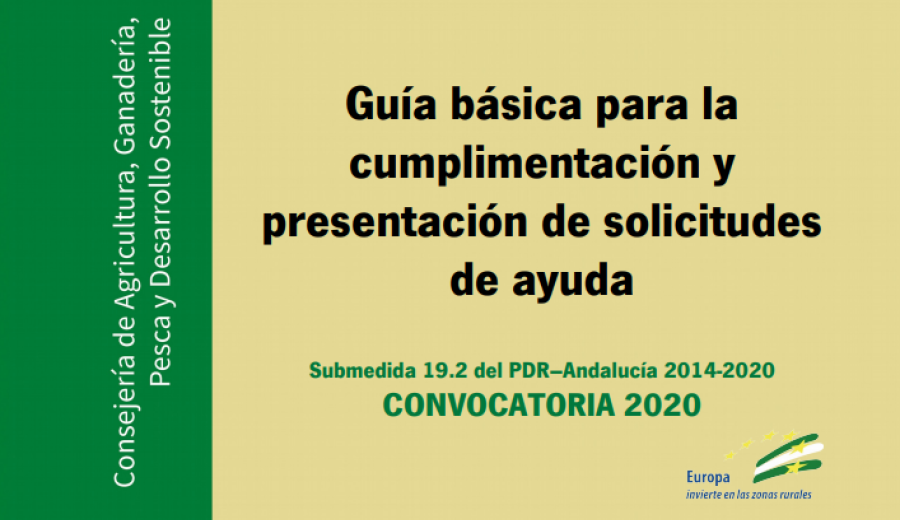 Consejería de Agricultura, Ganadería, Pesca y Desarrollo Sostenible

Guía básica para la cumplimentación y presentación de solicitudes de ayuda

Submedida 19.2 del PDR–Andalucía 2014-2020
CONVOCATORIA 2020

Europa
invierte en las zonas rurales